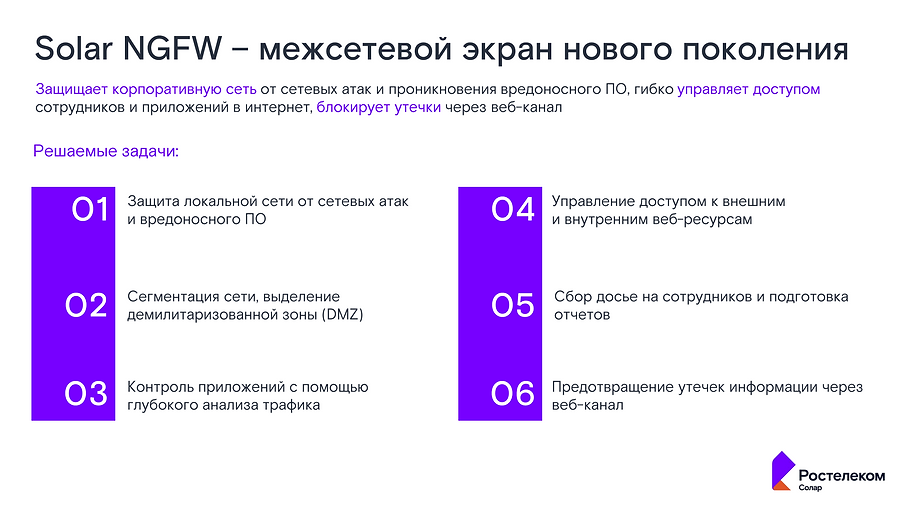 Solar NGFW – межсетевой экран нового поколения

Защищает корпоративную сеть от сетевых атак и проникновения вредоносного ПО, гибко управляет доступом сотрудников и приложений в интернет, блокирует утечки через веб-канал

Решаемые задачи:

01 Защита локальной сети от сетевых атак и вредоносного ПО

02 Сегментация сети, выделение демилитаризованной зоны (DMZ)

03 Контроль приложений с помощью глубокого анализа трафика

04 Управление доступом к внешним и внутренним веб-ресурсам

05 Сбор досье на сотрудников и подготовка отчетов

06 Предотвращение утечек информации через веб-канал

Ростелеком
Солар